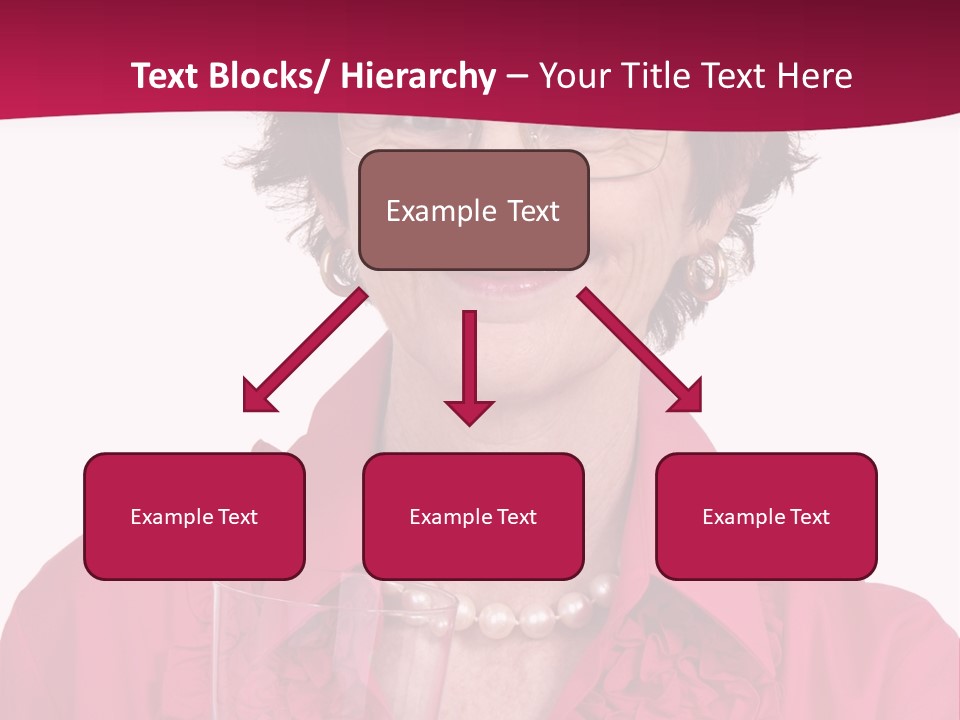 Text Blocks/ Hierarchy – Your Title Text Here

Example Text

Example Text

Example Text

Example Text